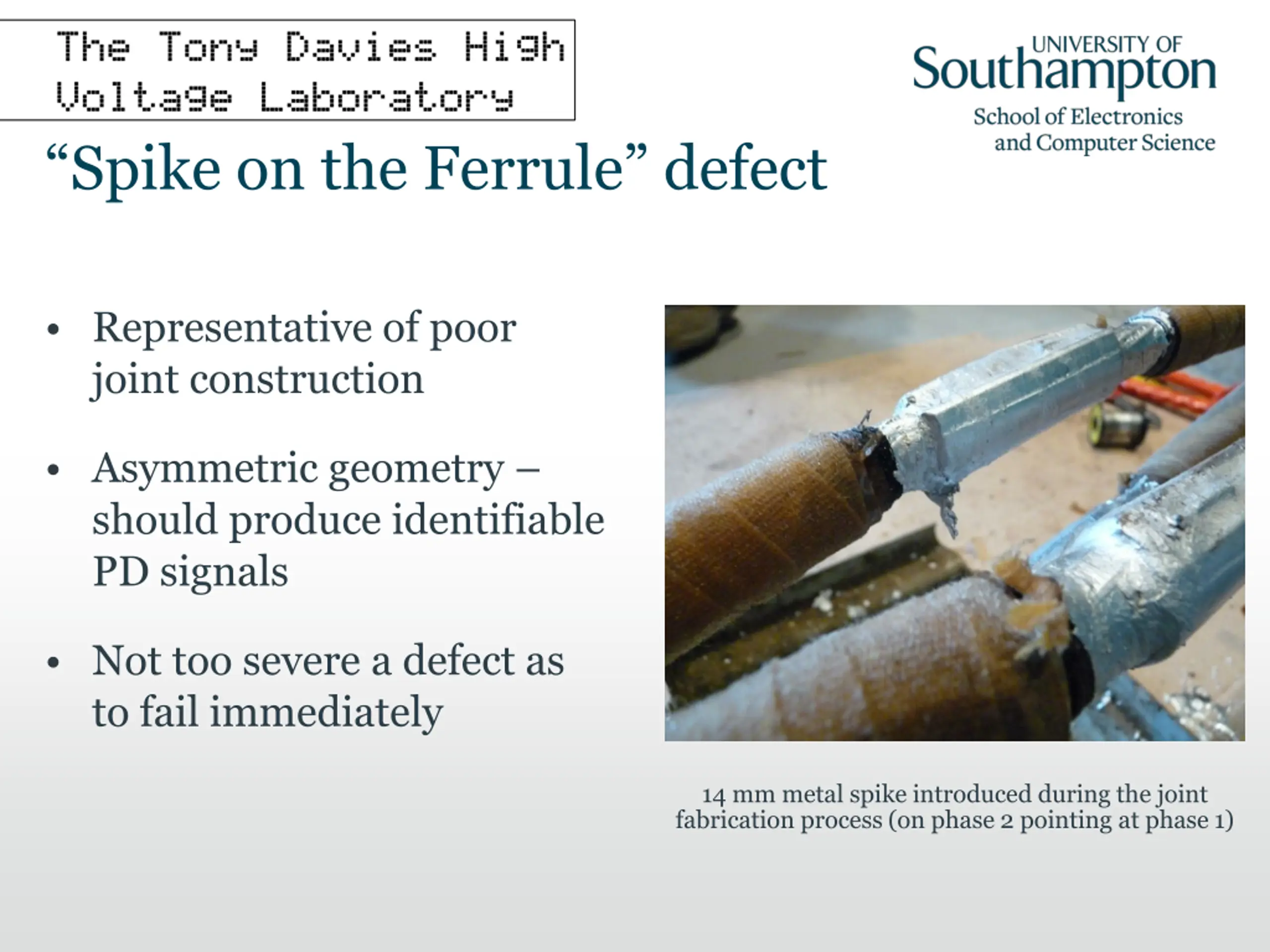 The Tony Davies High Voltage Laboratory

UNIVERSITY OF Southampton
School of Electronics and Computer Science

“Spike on the Ferrule” defect

• Representative of poor joint construction

• Asymmetric geometry – should produce identifiable PD signals

• Not too severe a defect as to fail immediately

14 mm metal spike introduced during the joint fabrication process (on phase 2 pointing at phase 1)